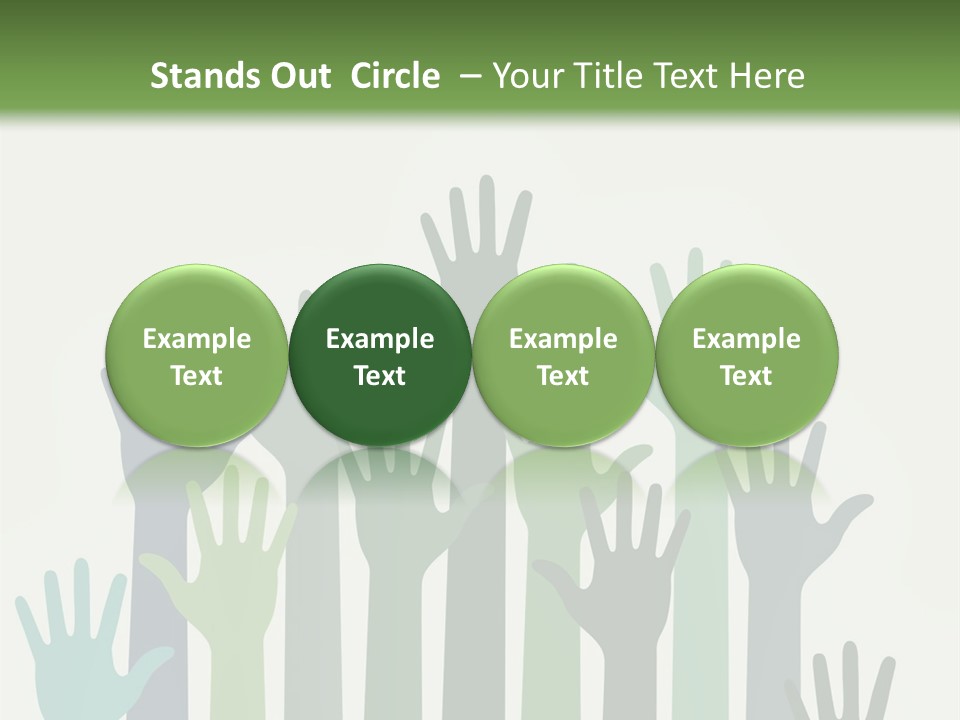 Stands Out Circle – Your Title Text Here

Example Text

Example Text

Example Text

Example Text